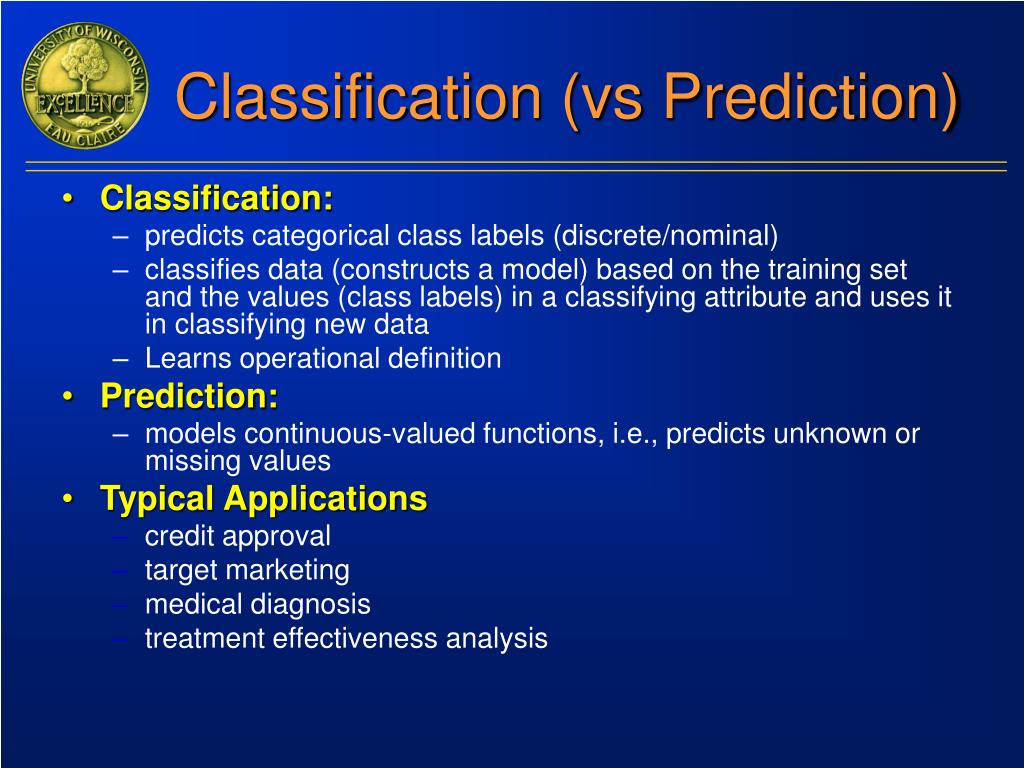 UNIVERSITY OF WISCONSIN
EXCELLENCE
EAU CLAIRE

Classification (vs Prediction)

• Classification:
– predicts categorical class labels (discrete/nominal)
– classifies data (constructs a model) based on the training set and the values (class labels) in a classifying attribute and uses it in classifying new data
– Learns operational definition
• Prediction:
– models continuous-valued functions, i.e., predicts unknown or missing values
• Typical Applications
– credit approval
– target marketing
– medical diagnosis
– treatment effectiveness analysis